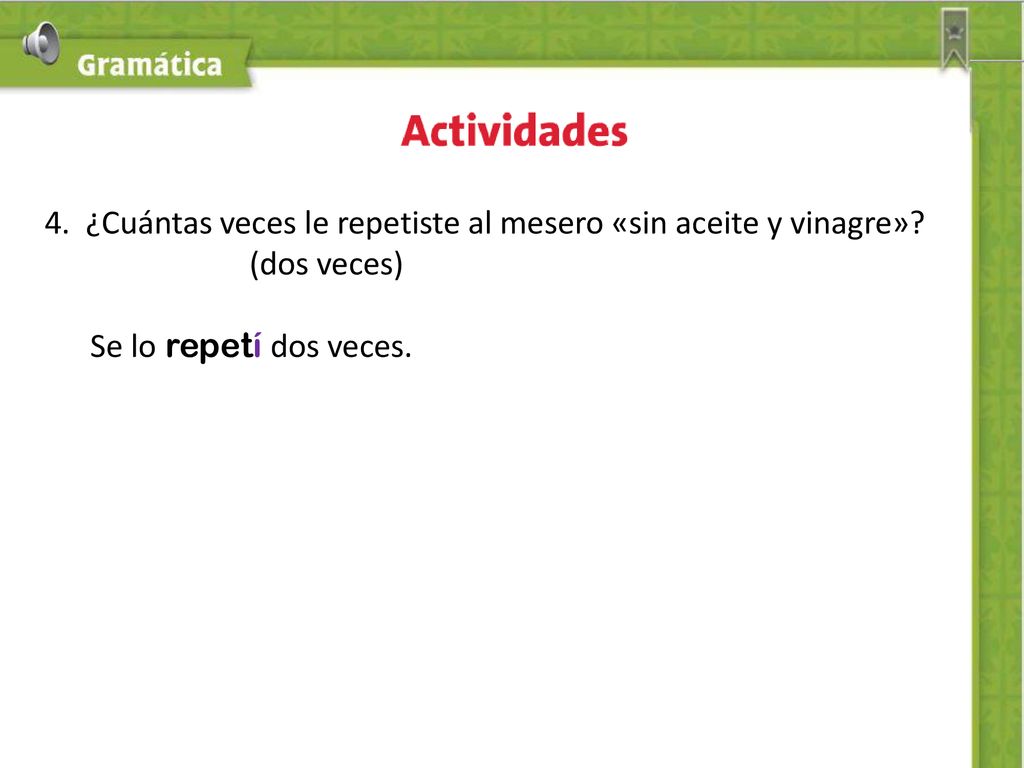 Gramática

Actividades

4. ¿Cuántas veces le repetiste al mesero «sin aceite y vinagre»? (dos veces)

Se lo repetí dos veces.